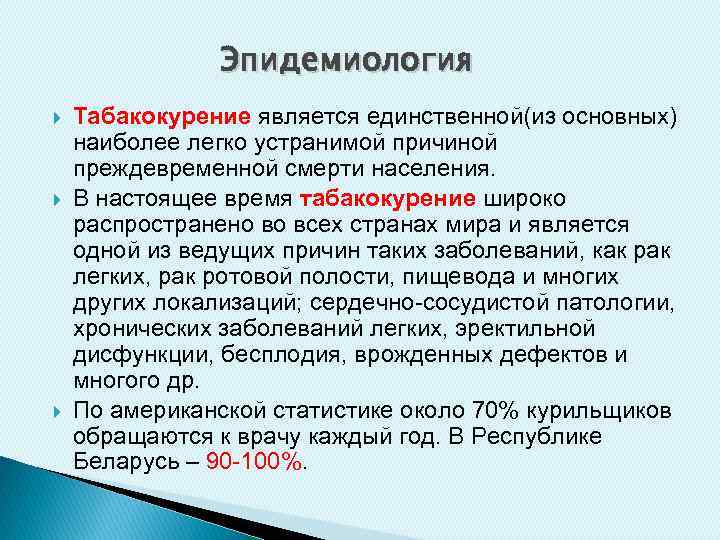 Эпидемиология

Табакокурение является единственной(из основных) наиболее легко устранимой причиной преждевременной смерти населения.

В настоящее время табакокурение широко распространено во всех странах мира и является одной из ведущих причин таких заболеваний, как рак легких, рак ротовой полости, пищевода и многих других локализаций; сердечно-сосудистой патологии, хронических заболеваний легких, эректильной дисфункции, бесплодия, врожденных дефектов и многого др.

По американской статистике около 70% курильщиков обращаются к врачу каждый год. В Республике Беларусь – 90-100%.